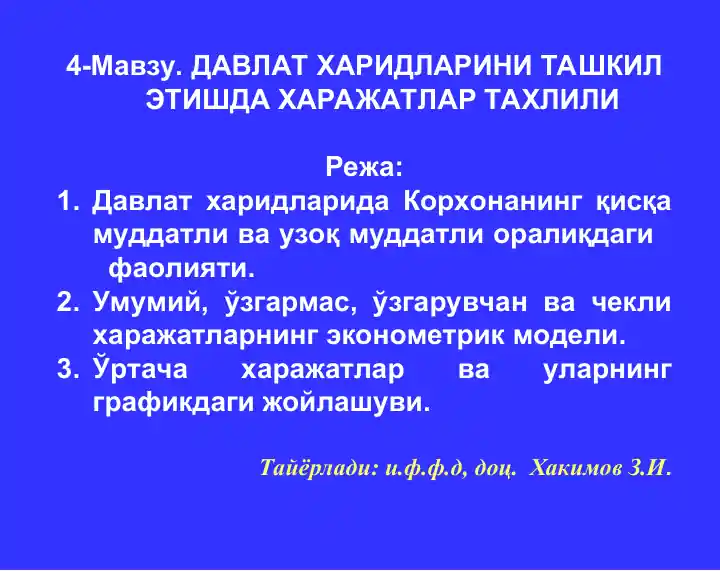 4-Мавзу. ДАВЛАТ ХАРИДЛАРИНИ ТАШКИЛ ЭТИШДА ХАРАЖАТЛАР ТАХЛИЛИ

Режа:

1. Давлат харидларида Корхонанинг қисқа муддатли ва узоқ муддатли оралиқдаги фаолияти.
2. Умумий, ўзгармас, ўзгарувчан ва чекли харажатларнинг эконометрик модели.
3. Ўртача харажатлар ва уларнинг графикдаги жойлашуви.

Тайёрлади: и.ф.ф.д, доц. Хакимов З.И.